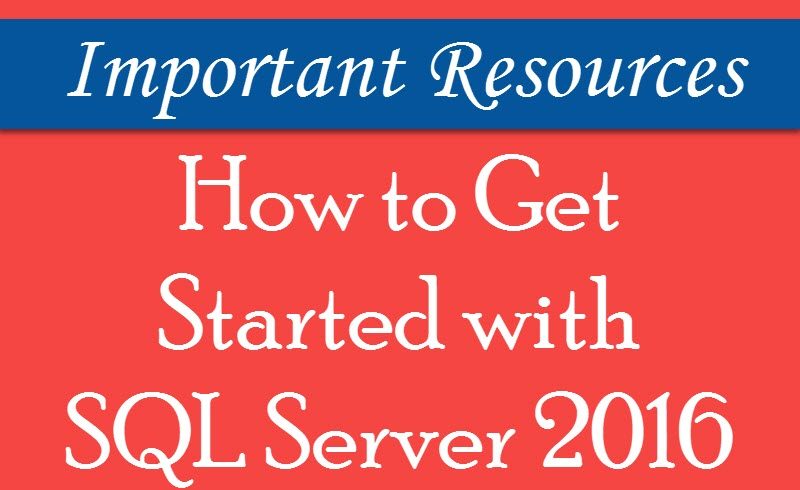 Important Resources

How to Get Started with SQL Server 2016